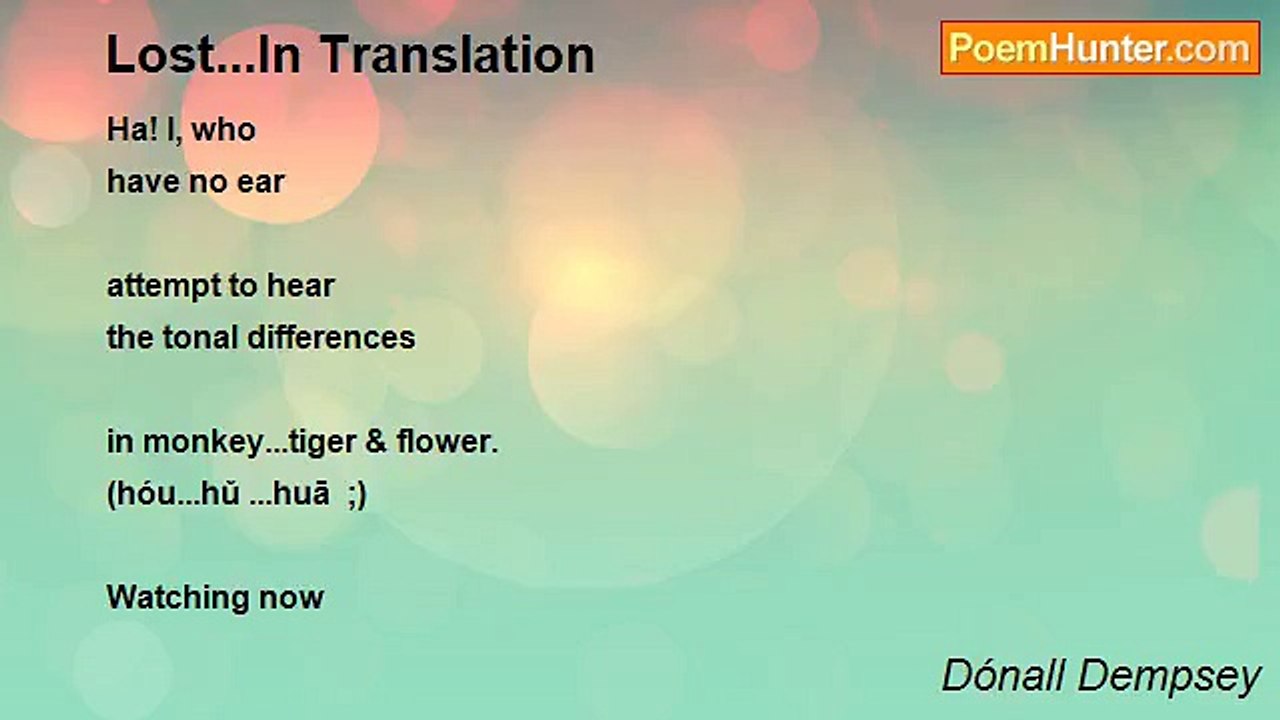 Lost...In Translation

PoemHunter.com

Ha! I, who
have no ear

attempt to hear
the tonal differences

in monkey...tiger & flower.
(hóu...hŭ ...huā ;)

Watching now

Dónall Dempsey